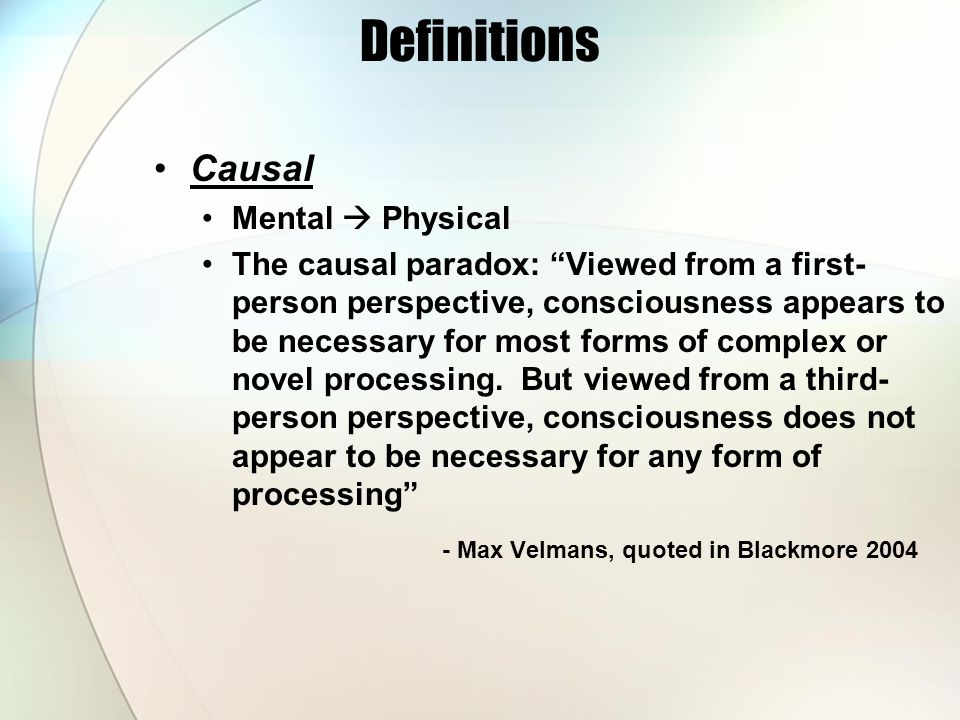 Definitions

• Causal
  • Mental → Physical
  • The causal paradox: “Viewed from a first-person perspective, consciousness appears to be necessary for most forms of complex or novel processing. But viewed from a third-person perspective, consciousness does not appear to be necessary for any form of processing”

- Max Velmans, quoted in Blackmore 2004